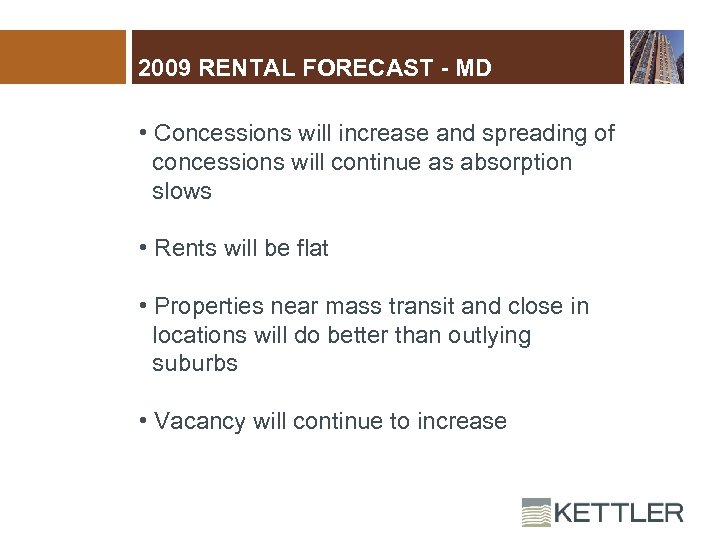 2009 RENTAL FORECAST - MD

• Concessions will increase and spreading of concessions will continue as absorption slows

• Rents will be flat

• Properties near mass transit and close in locations will do better than outlying suburbs

• Vacancy will continue to increase

KETTLER